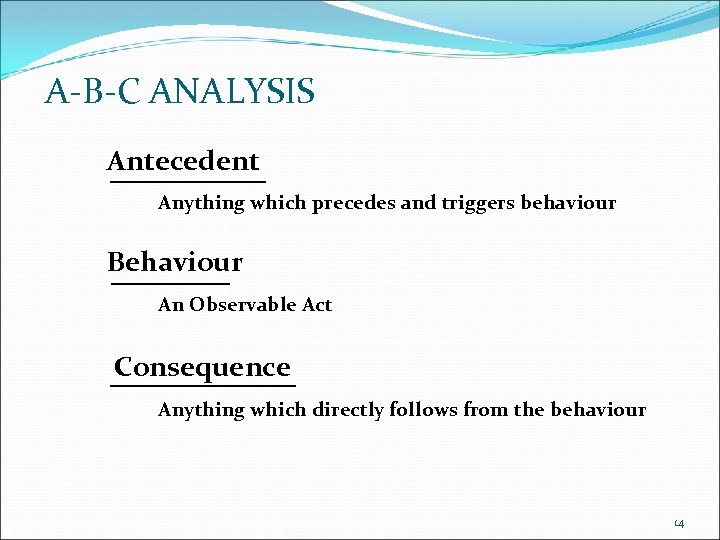 A-B-C ANALYSIS

Antecedent

Anything which precedes and triggers behaviour

Behaviour

An Observable Act

Consequence

Anything which directly follows from the behaviour

14